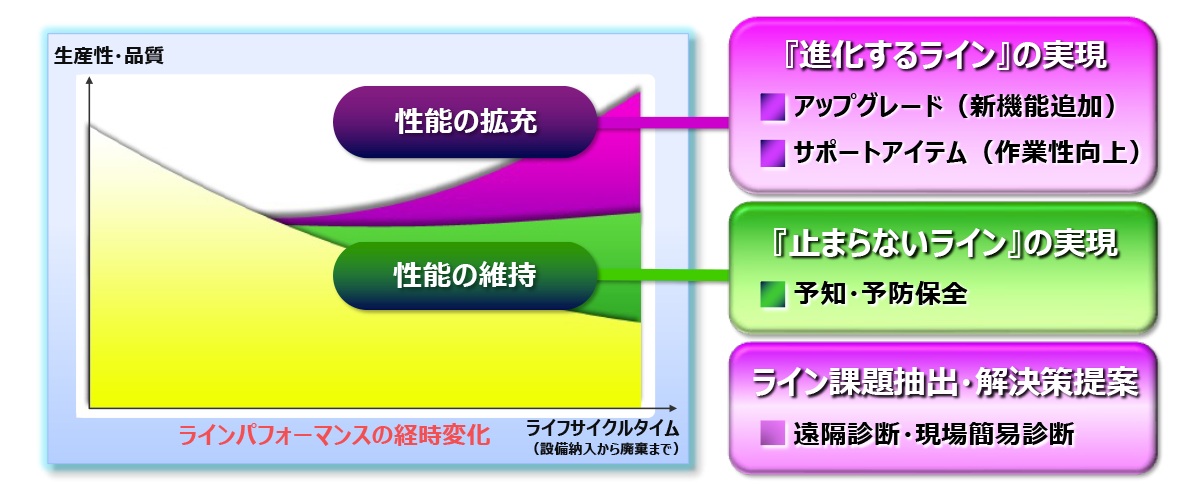 生産性・品質

性能の拡充

性能の維持

ラインパフォーマンスの経時変化

ライフサイクルタイム
（設備納入から廃棄まで）

『進化するライン』の実現
アップグレード（新機能追加）
サポートアイテム（作業性向上）

『止まらないライン』の実現
予知・予防保全

ライン課題抽出・解決策提案
遠隔診断・現場簡易診断